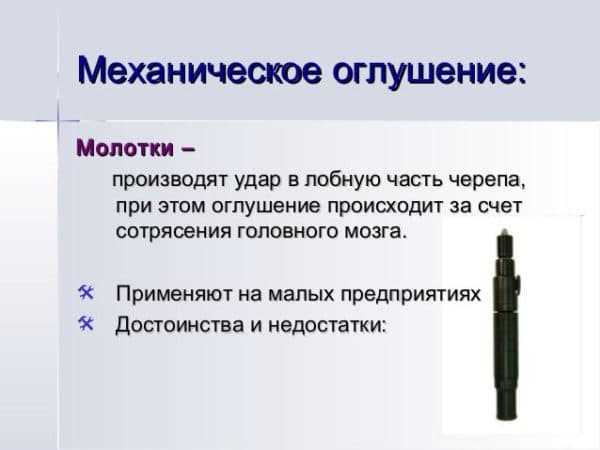 Механическое оглушение:

Молотки –

производят удар в лобную часть черепа, при этом оглушение происходит за счет сотрясения головного мозга.

Применяют на малых предприятиях

Достоинства и недостатки: